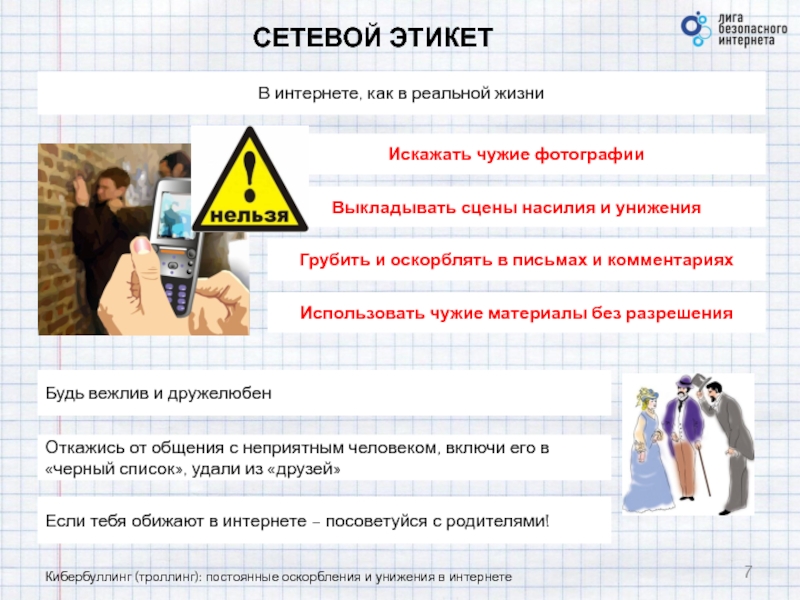 СЕТЕВОЙ ЭТИКЕТ

лига безопасного интернета

В интернете, как в реальной жизни

нельзя

Искажать чужие фотографии

Выкладывать сцены насилия и унижения

Грубить и оскорблять в письмах и комментариях

Использовать чужие материалы без разрешения

Будь вежлив и дружелюбен

Откажись от общения с неприятным человеком, включи его в «черный список», удали из «друзей»

Если тебя обижают в интернете – посоветуйся с родителями!

Кибербуллинг (троллинг): постоянные оскорбления и унижения в интернете

7